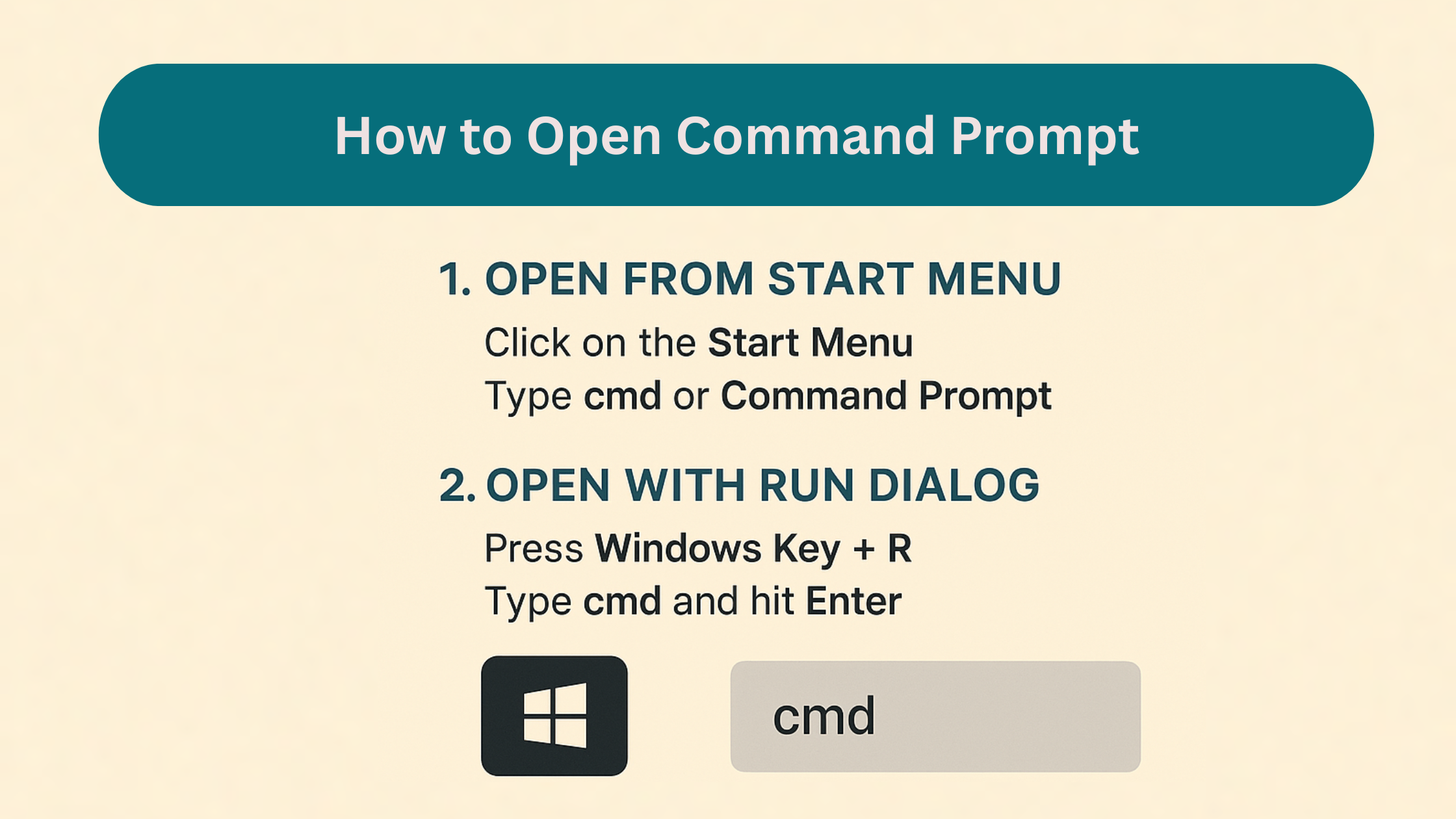 How to Open Command Prompt

1. OPEN FROM START MENU

Click on the Start Menu
Type cmd or Command Prompt

2. OPEN WITH RUN DIALOG

Press Windows Key + R
Type cmd and hit Enter

cmd